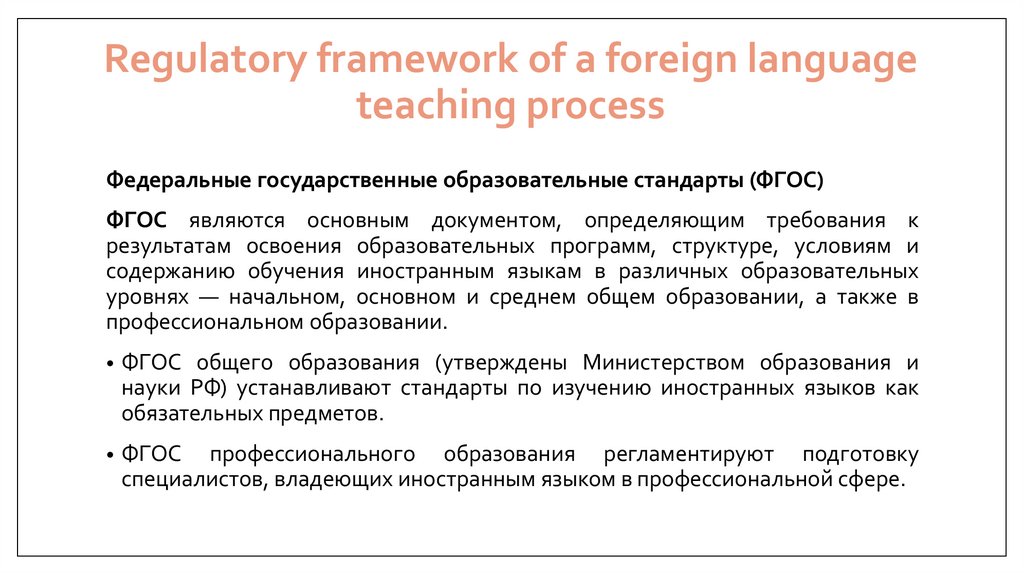 Regulatory framework of a foreign language teaching process

Федеральные государственные образовательные стандарты (ФГОС)

ФГОС являются основным документом, определяющим требования к результатам освоения образовательных программ, структуре, условиям и содержанию обучения иностранным языкам в различных образовательных уровнях — начальном, основном и среднем общем образовании, а также в профессиональном образовании.

• ФГОС общего образования (утверждены Министерством образования и науки РФ) устанавливают стандарты по изучению иностранных языков как обязательных предметов.

• ФГОС профессионального образования регламентируют подготовку специалистов, владеющих иностранным языком в профессиональной сфере.